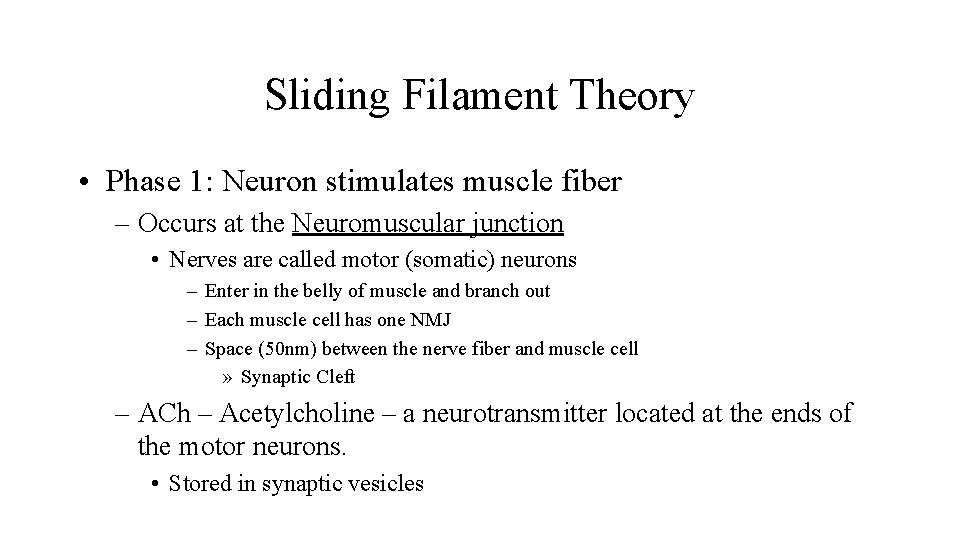 Sliding Filament Theory

• Phase 1: Neuron stimulates muscle fiber
– Occurs at the Neuromuscular junction
• Nerves are called motor (somatic) neurons
– Enter in the belly of muscle and branch out
– Each muscle cell has one NMJ
– Space (50nm) between the nerve fiber and muscle cell
» Synaptic Cleft
– ACh – Acetylcholine – a neurotransmitter located at the ends of the motor neurons.
• Stored in synaptic vesicles